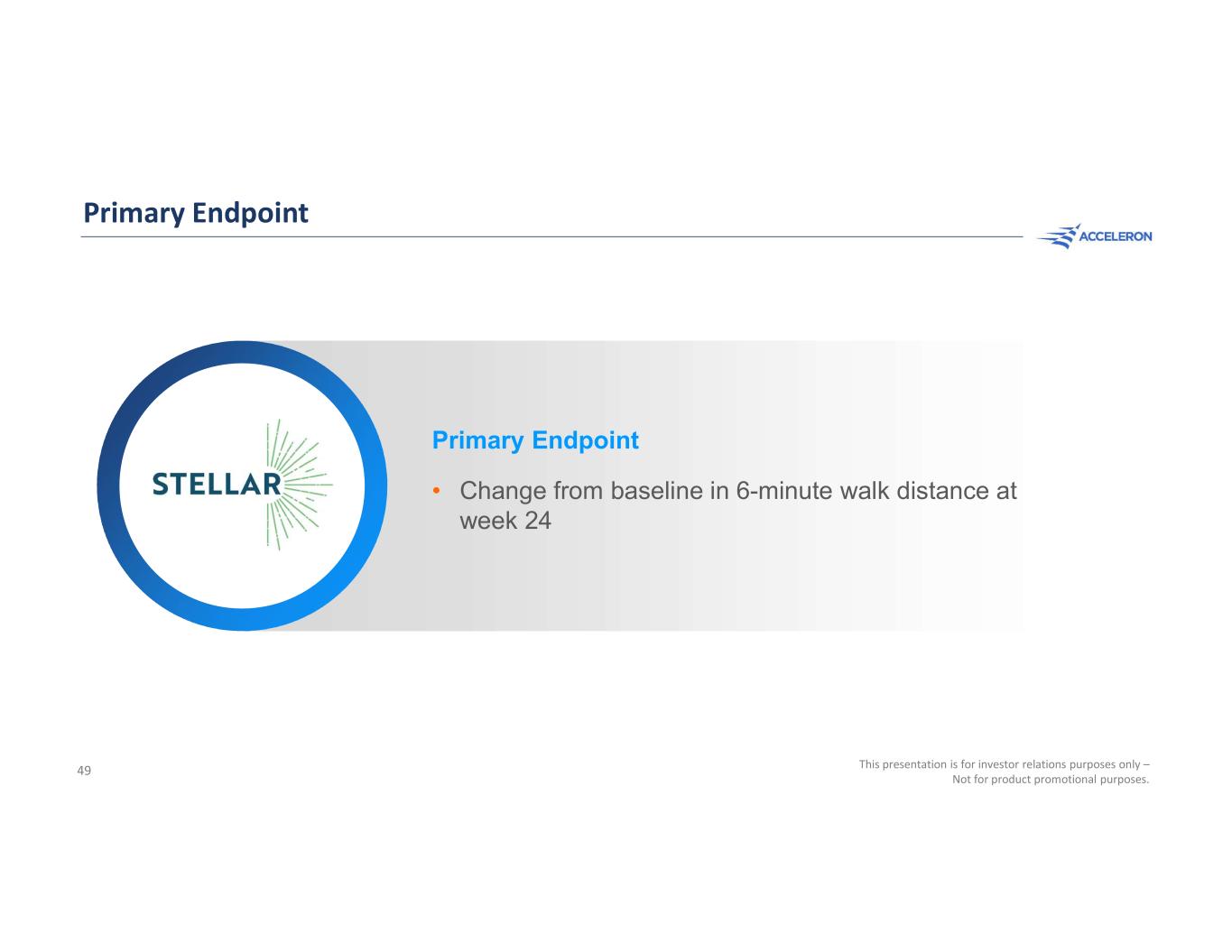 Primary Endpoint

ACCELERON

STELLAR

Primary Endpoint

• Change from baseline in 6-minute walk distance at week 24

49

This presentation is for investor relations purposes only – Not for product promotional purposes.